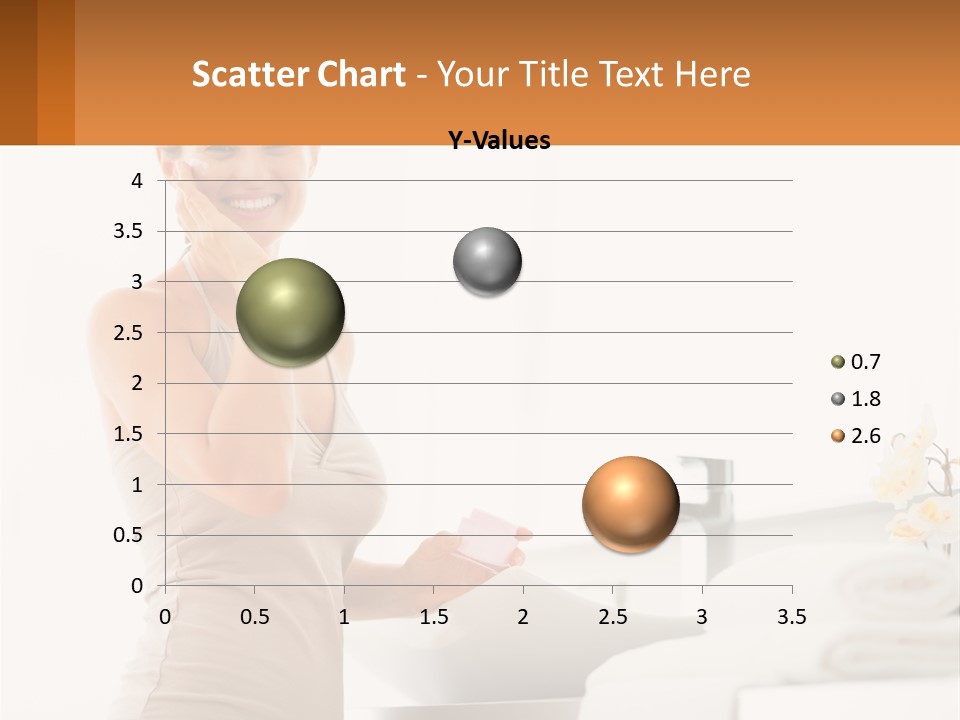 Scatter Chart - Your Title Text Here

Y-Values

4
3.5
3
2.5
2
1.5
1
0.5
0

0 0.5 1 1.5 2 2.5 3 3.5

0.7
1.8
2.6